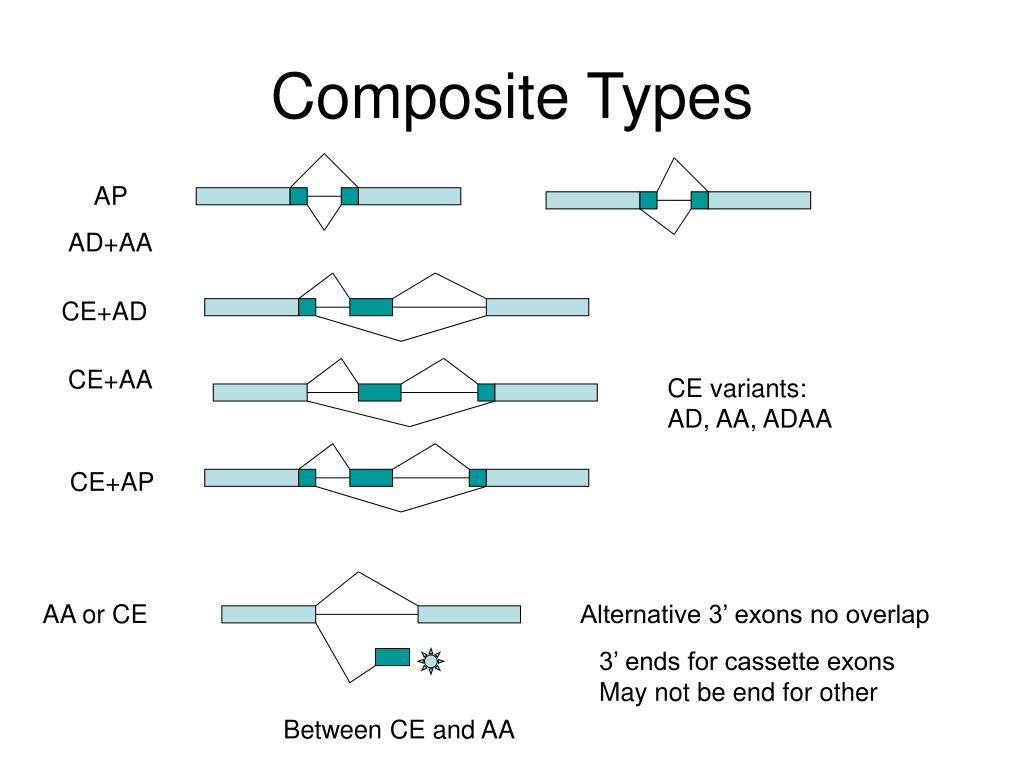 Composite Types

AP

AD+AA

CE+AD

CE+AA

CE variants:
AD, AA, ADAA

CE+AP

AA or CE

Alternative 3’ exons no overlap

3’ ends for cassette exons
May not be end for other

Between CE and AA